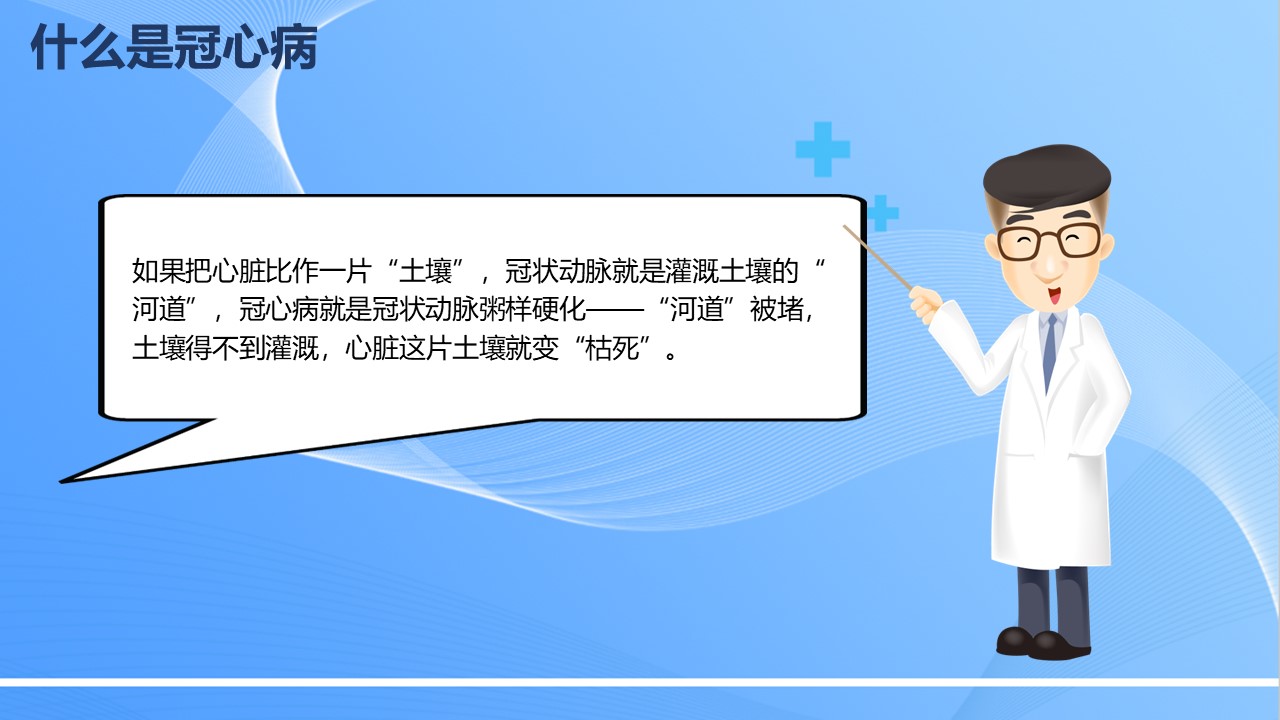 什么是冠心病

如果把心脏比作一片“土壤”，冠状动脉就是灌溉土壤的“河道”，冠心病就是冠状动脉粥样硬化——“河道”被堵，土壤得不到灌溉，心脏这片土壤就变“枯死”。